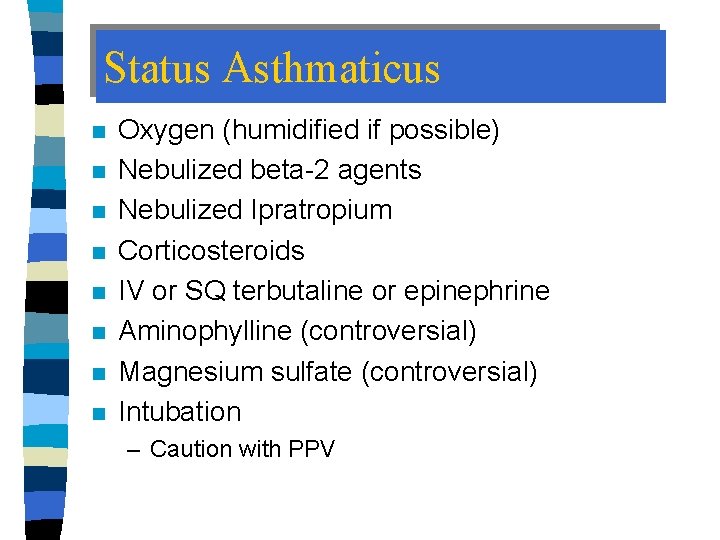 Status Asthmaticus

- Oxygen (humidified if possible)
- Nebulized beta-2 agents
- Nebulized Ipratropium
- Corticosteroids
- IV or SQ terbutaline or epinephrine
- Aminophylline (controversial)
- Magnesium sulfate (controversial)
- Intubation
  – Caution with PPV